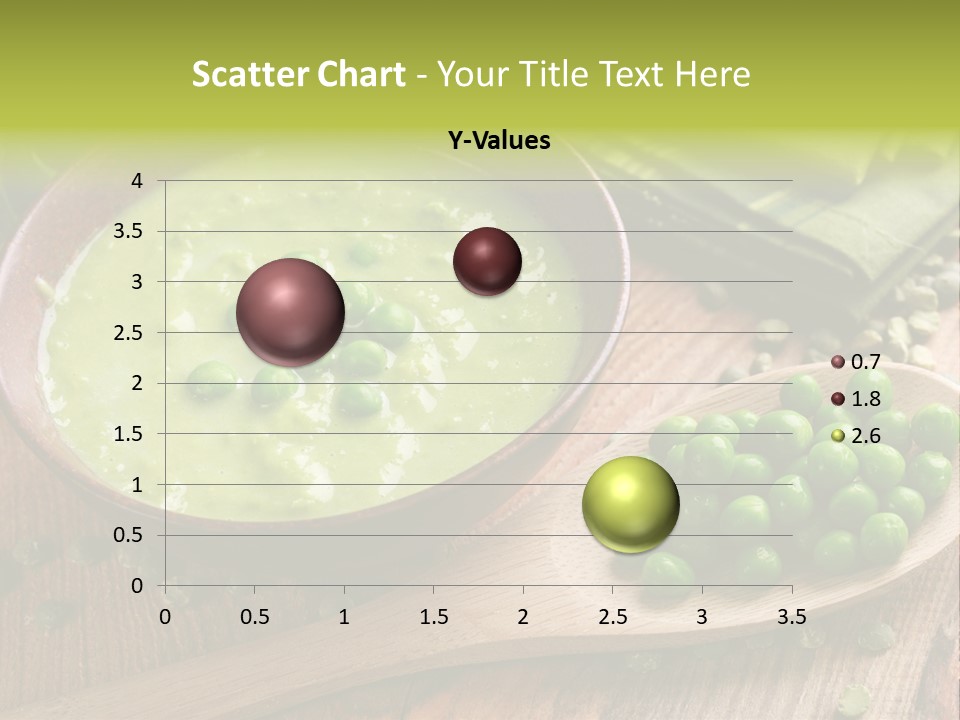 Scatter Chart - Your Title Text Here

Y-Values

4
3.5
3
2.5
2
1.5
1
0.5
0

0 0.5 1 1.5 2 2.5 3 3.5

0.7
1.8
2.6